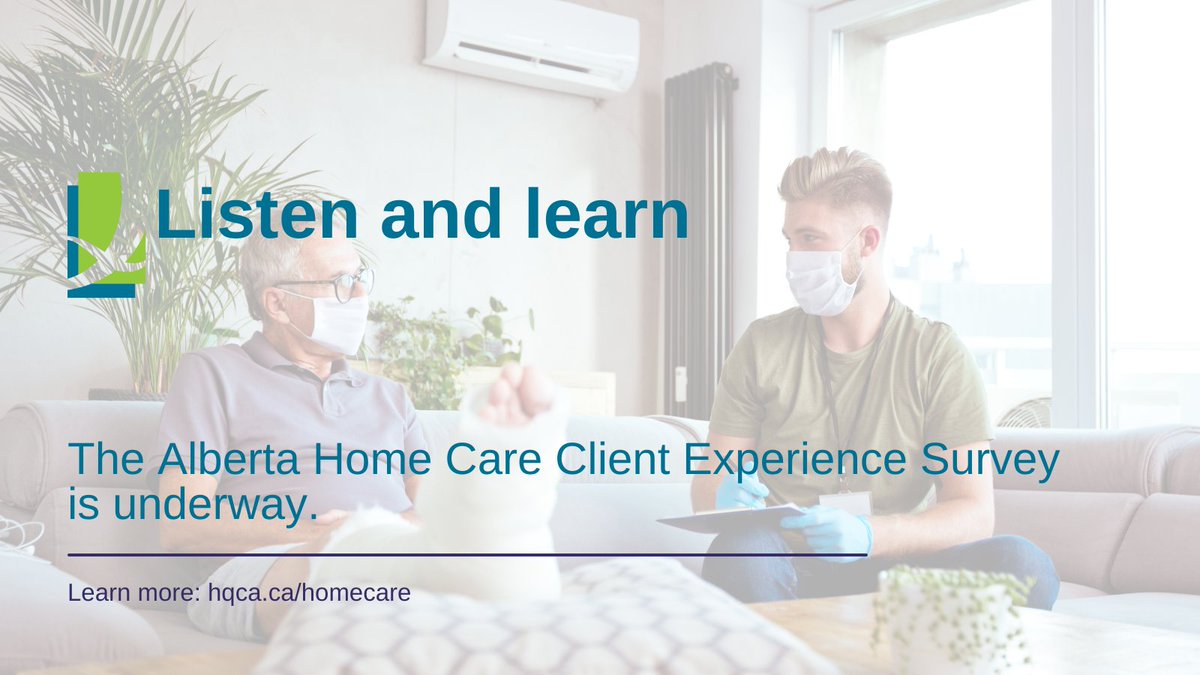 Listen and learn

The Alberta Home Care Client Experience Survey is underway.

Learn more: hqca.ca/homecare